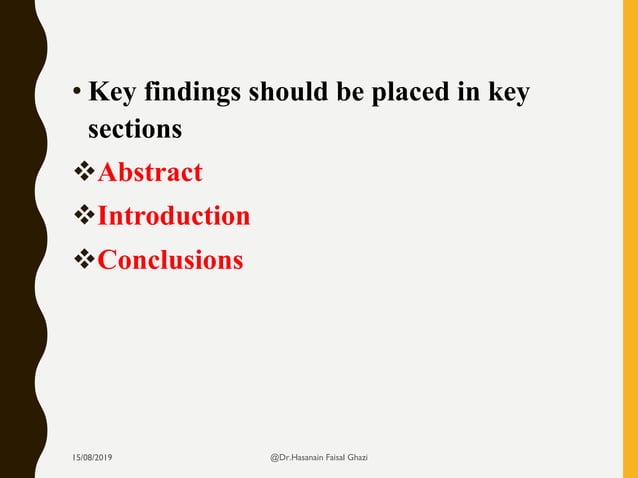 • Key findings should be placed in key sections

❖Abstract

❖Introduction

❖Conclusions

15/08/2019

@Dr.Hasanain Faisal Ghazi